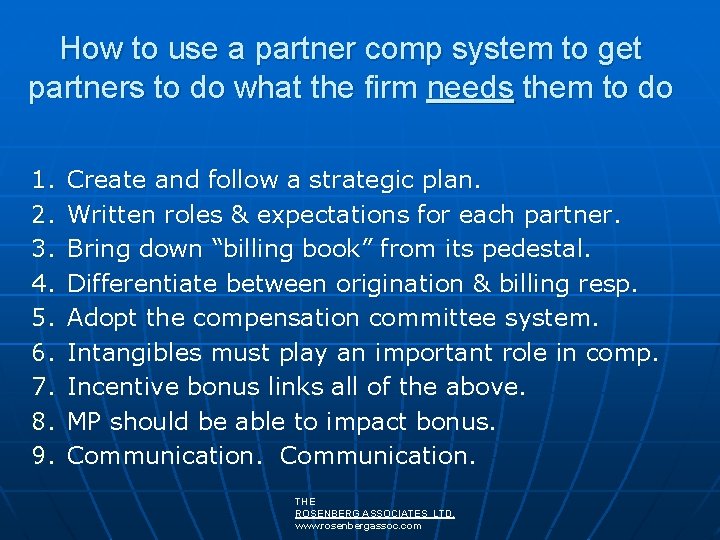 How to use a partner comp system to get partners to do what the firm needs them to do

1. Create and follow a strategic plan.
2. Written roles & expectations for each partner.
3. Bring down “billing book” from its pedestal.
4. Differentiate between origination & billing resp.
5. Adopt the compensation committee system.
6. Intangibles must play an important role in comp.
7. Incentive bonus links all of the above.
8. MP should be able to impact bonus.
9. Communication. Communication.

THE
ROSENBERG ASSOCIATES LTD.
www.rosenbergassoc.com